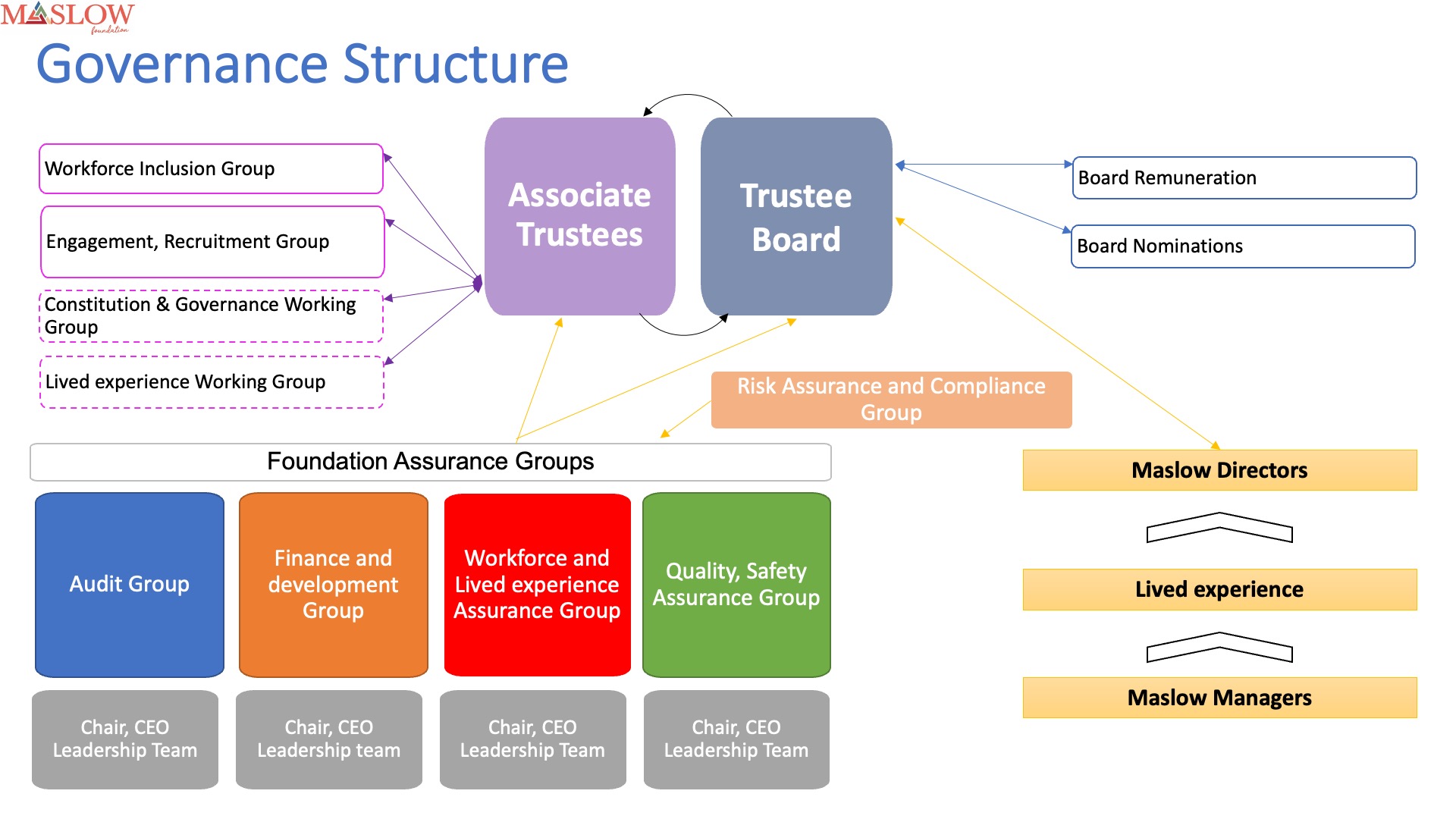 MASLOW
foundation

Governance Structure

Workforce Inclusion Group

Engagement, Recruitment Group

Constitution & Governance Working Group

Lived experience Working Group

Associate Trustees

Trustee Board

Board Remuneration

Board Nominations

Risk Assurance and Compliance Group

Foundation Assurance Groups

Audit Group

Finance and development Group

Workforce and Lived experience Assurance Group

Quality, Safety Assurance Group

Chair, CEO Leadership Team

Chair, CEO Leadership team

Chair, CEO Leadership Team

Chair, CEO Leadership Team

Maslow Directors

Lived experience

Maslow Managers